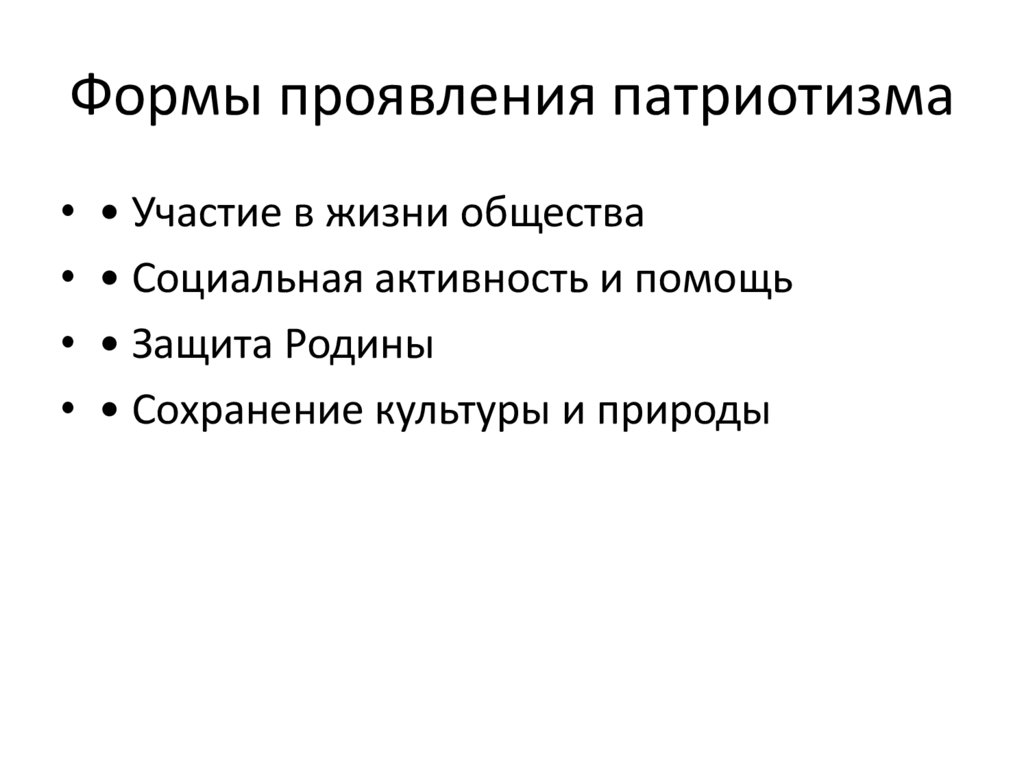 Формы проявления патриотизма

• • Участие в жизни общества
• • Социальная активность и помощь
• • Защита Родины
• • Сохранение культуры и природы